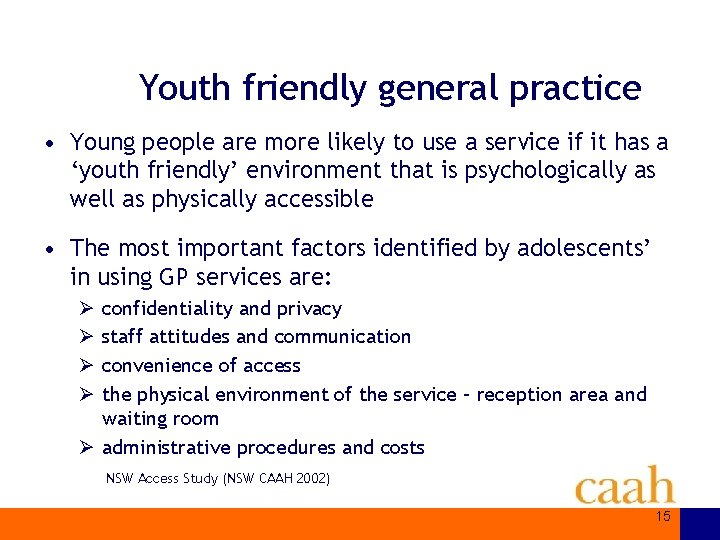 Youth friendly general practice

• Young people are more likely to use a service if it has a ‘youth friendly’ environment that is psychologically as well as physically accessible

• The most important factors identified by adolescents’ in using GP services are:

➢ confidentiality and privacy
➢ staff attitudes and communication
➢ convenience of access
➢ the physical environment of the service – reception area and waiting room
➢ administrative procedures and costs

NSW Access Study (NSW CAAH 2002)

caah

15